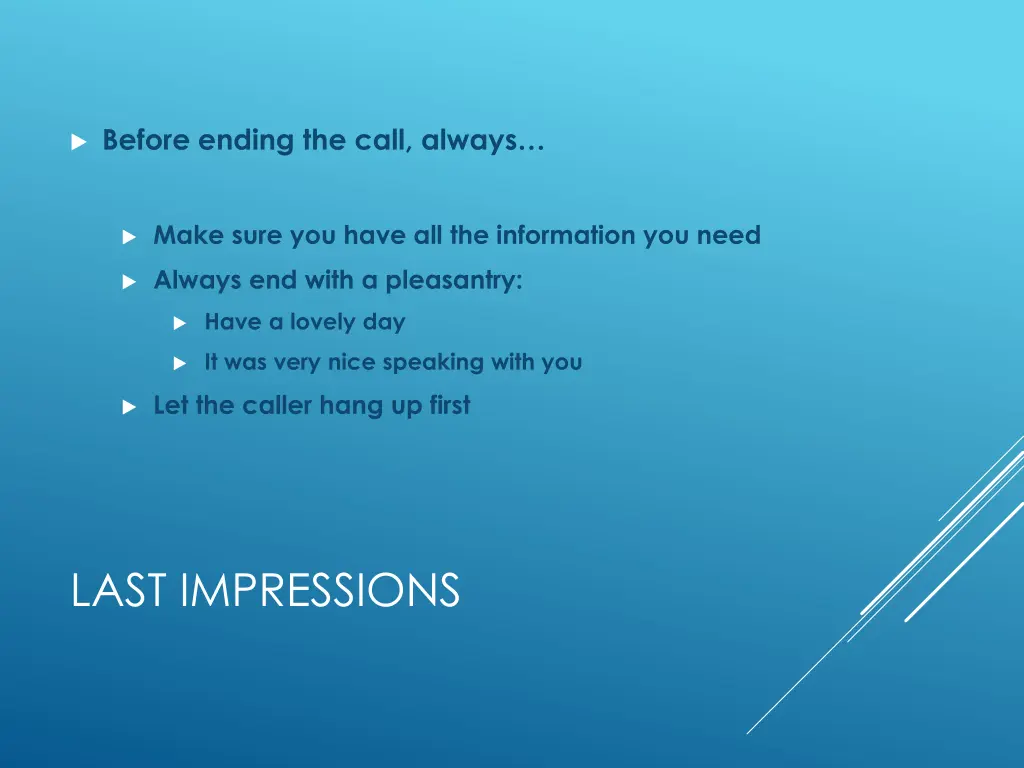 Before ending the call, always…

Make sure you have all the information you need

Always end with a pleasantry:

Have a lovely day

It was very nice speaking with you

Let the caller hang up first

LAST IMPRESSIONS